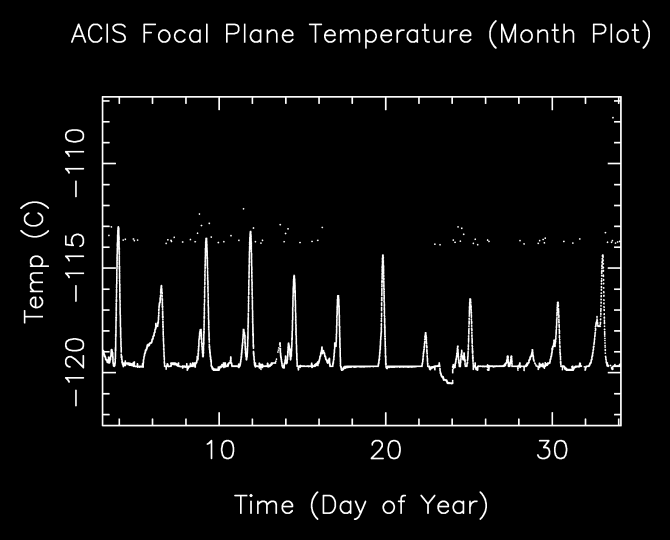 ACIS Focal Plane Temperature (Month Plot)

Temp (C)

−110

−115

−120

10

20

30

Time (Day of Year)